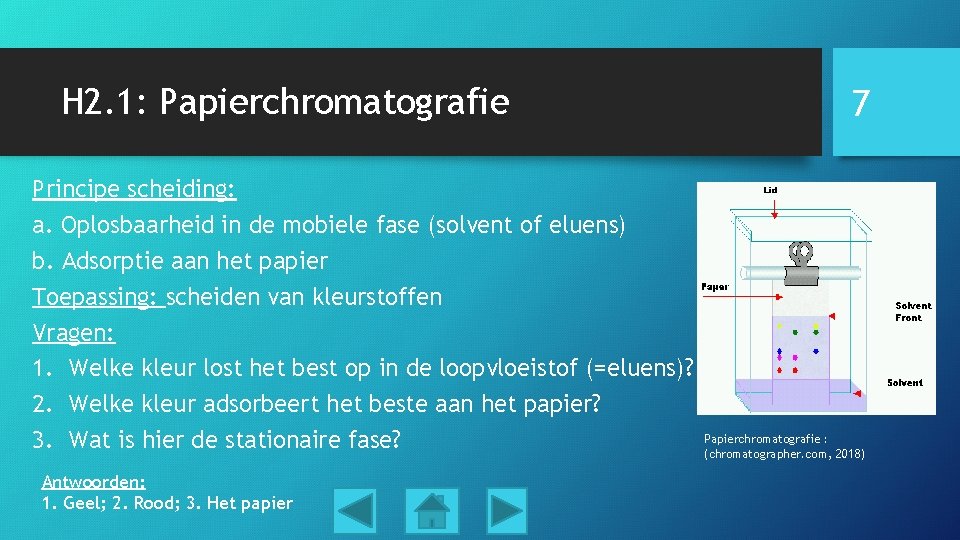 H2.1: Papierchromatografie

7

Principe scheiding:
a. Oplosbaarheid in de mobiele fase (solvent of eluens)
b. Adsorptie aan het papier
Toepassing: scheiden van kleurstoffen
Vragen:
1. Welke kleur lost het best op in de loopvloeistof (=eluens)?
2. Welke kleur adsorbeert het beste aan het papier?
3. Wat is hier de stationaire fase?

Lid
Paper
Solvent Front
Solvent

Papierchromatografie : (chromatographer.com, 2018)

Antwoorden:
1. Geel; 2. Rood; 3. Het papier